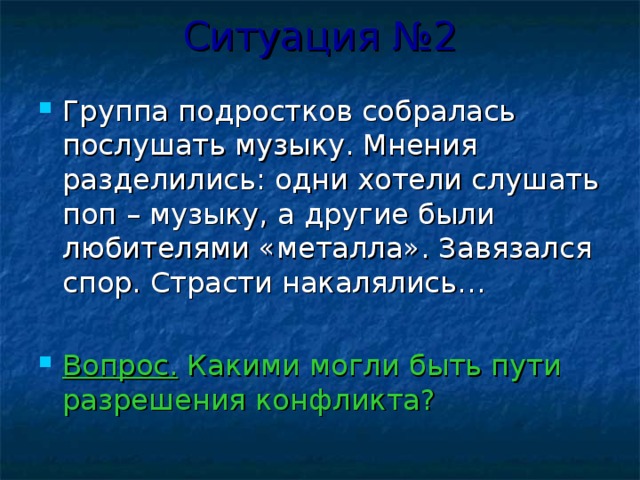 Ситуация №2

Группа подростков собралась послушать музыку. Мнения разделились: одни хотели слушать поп – музыку, а другие были любителями «металла». Завязался спор. Страсти накалялись…

Вопрос. Какими могли быть пути разрешения конфликта?